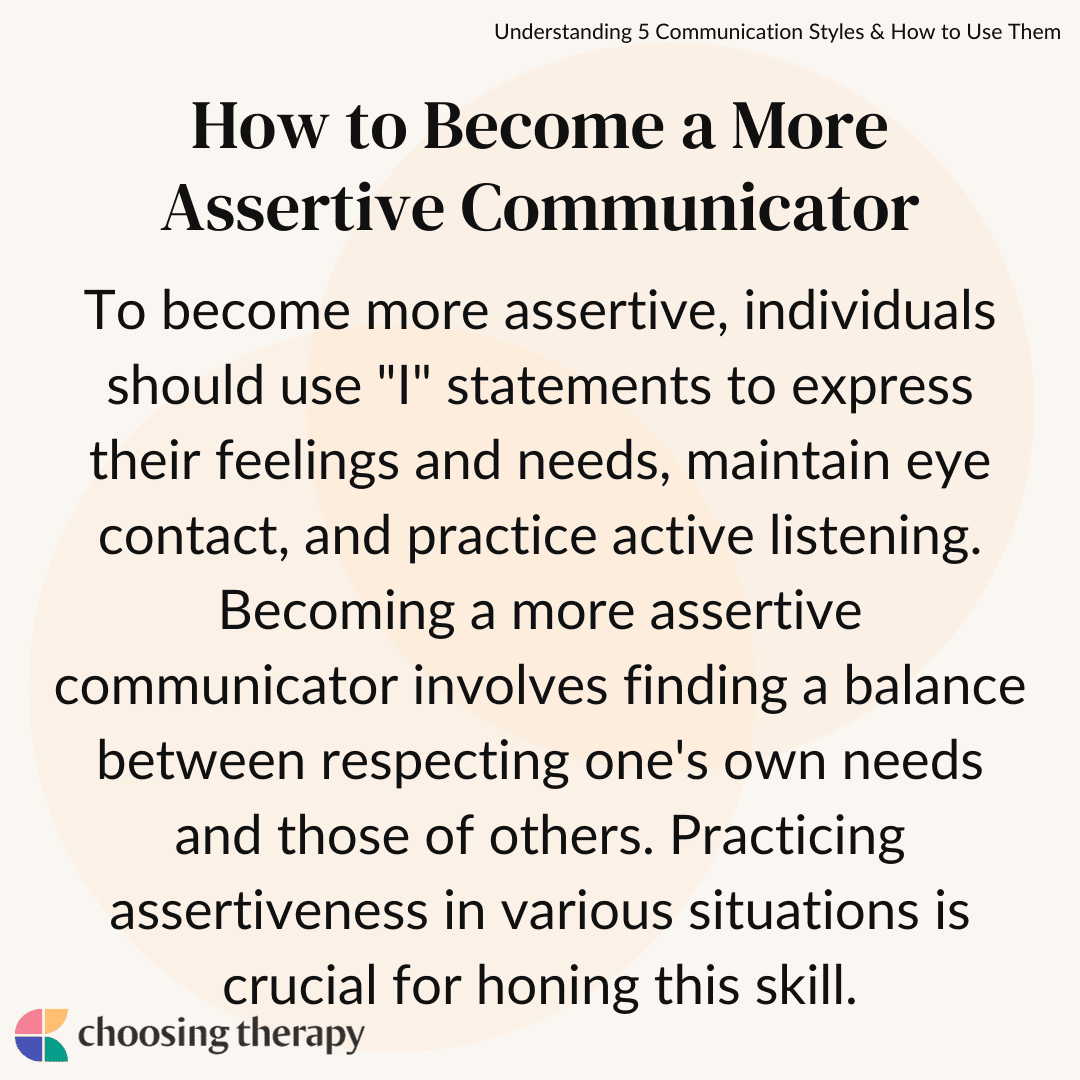 Understanding 5 Communication Styles & How to Use Them

How to Become a More Assertive Communicator

To become more assertive, individuals should use "I" statements to express their feelings and needs, maintain eye contact, and practice active listening. Becoming a more assertive communicator involves finding a balance between respecting one's own needs and those of others. Practicing assertiveness in various situations is crucial for honing this skill.

choosing therapy